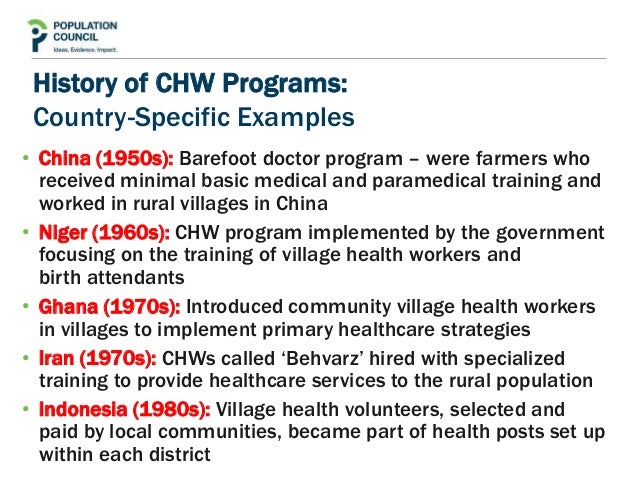 POPULATION COUNCIL
Ideas. Evidence. Impact.

History of CHW Programs:
Country-Specific Examples

• China (1950s): Barefoot doctor program – were farmers who received minimal basic medical and paramedical training and worked in rural villages in China
• Niger (1960s): CHW program implemented by the government focusing on the training of village health workers and birth attendants
• Ghana (1970s): Introduced community village health workers in villages to implement primary healthcare strategies
• Iran (1970s): CHWs called 'Behvarz' hired with specialized training to provide healthcare services to the rural population
• Indonesia (1980s): Village health volunteers, selected and paid by local communities, became part of health posts set up within each district